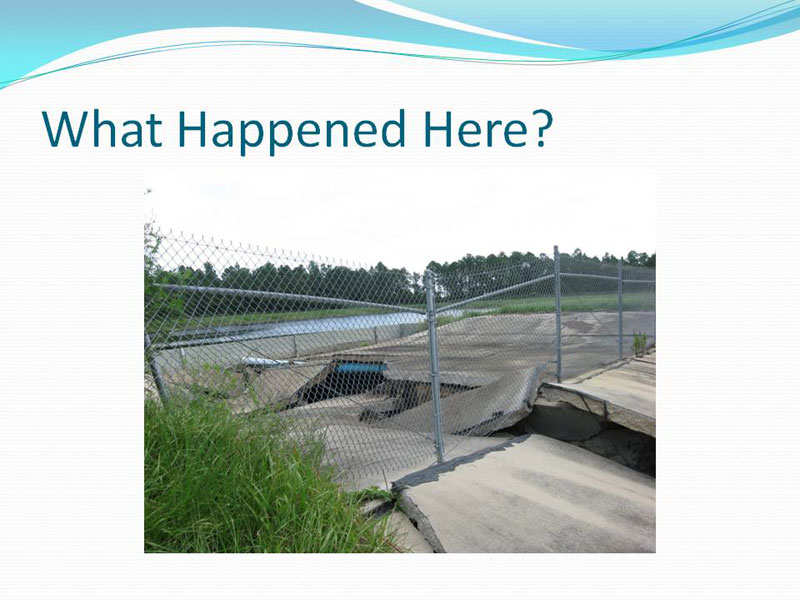 What Happened Here?